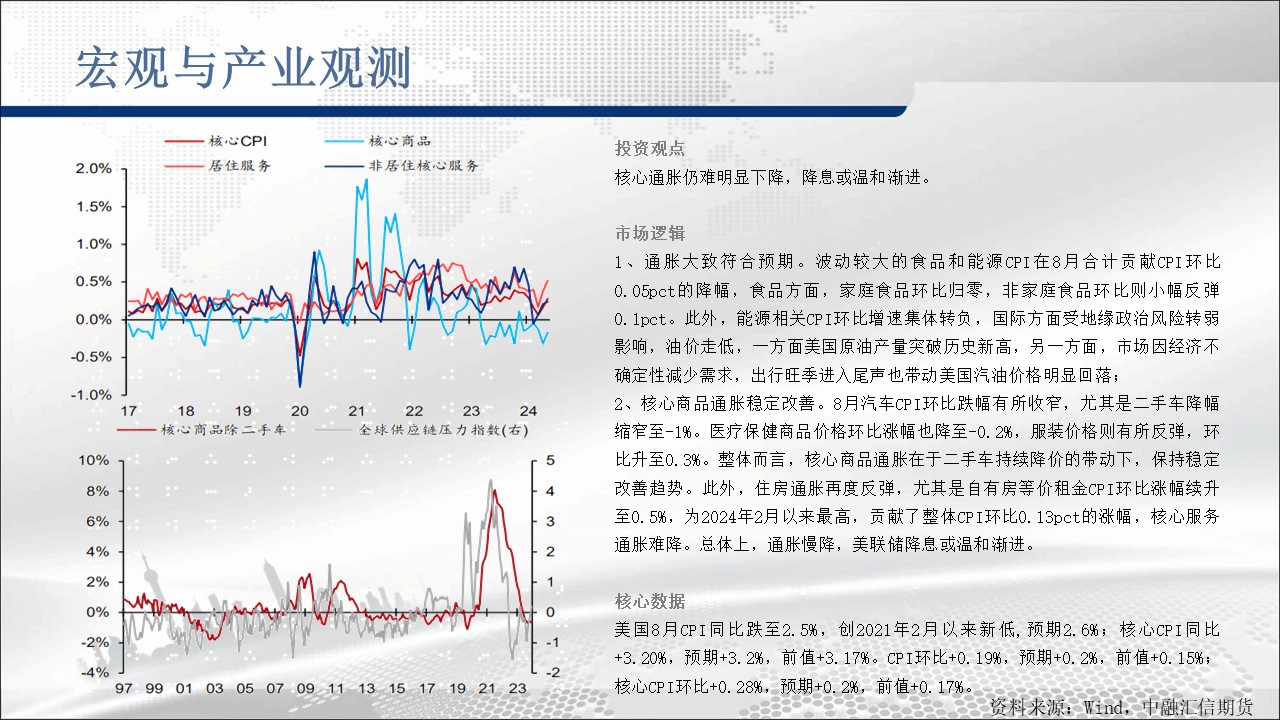 宏观与产业观测

核心CPI
核心商品
居住服务
非居住核心服务

2.0%
1.5%
1.0%
0.5%
0.0%
-0.5%
-1.0%

17 18 19 20 21 22 23 24

核心商品除二手车
全球供应链压力指数(右)

10%
8%
6%
4%
2%
0%
-2%
-4%

5
4
3
2
1
0
-1
-2

97 99 01 03 05 07 09 11 13 15 17 19 21 23

投资观点

核心通胀仍难明显下降，降息或温和渐进。

市场逻辑

1、通胀大致符合预期。波动较大的食品和能源CPI在8月合计贡献CPI环比0.05pct的降幅，食品方面，家庭食品环比归零，非家庭食品环比则小幅反弹0.1pct。此外，能源相关CPI环比增速集体转负，国际方面受地缘政治风险转弱影响，油价走低，一方面美国原油产量突破历史新高，另一方面，市场因经济不确定性减少需求，出行旺季进入尾声也带动美国汽油价格明显回落；

2、核心商品通胀稳定改善。8月汽车CPI环比跌幅有所收窄，尤其是二手车降幅缩窄至-1%。医疗保健商品价格环比涨幅也降至-0.2%，服装价格则有所反弹，环比升至0.3%。整体而言，核心商品通胀在于二手车持续降价的带动下，保持稳定改善趋势。此外，住房通胀再度反弹，尤其是自有房等价租金CPI环比涨幅续升至0.5%，为2024年2月以来最高，贡献了整体CPI环比0.13pct的涨幅，核心服务通胀难降。总体上，通胀慢降，美联储降息或温和渐进。

核心数据

美国8月CPI同比跌至2.5%，创2021年2月以来新低，预期2.6%；核心CPI同比+3.20%，预期+3.2%，前值+3.17%。CPI环比+0.19%，预期+0.2%，前值+0.15%；核心CPI环比+0.28%，预期+0.2%，前值+0.17%。

资料来源：Wind，中融汇信期货